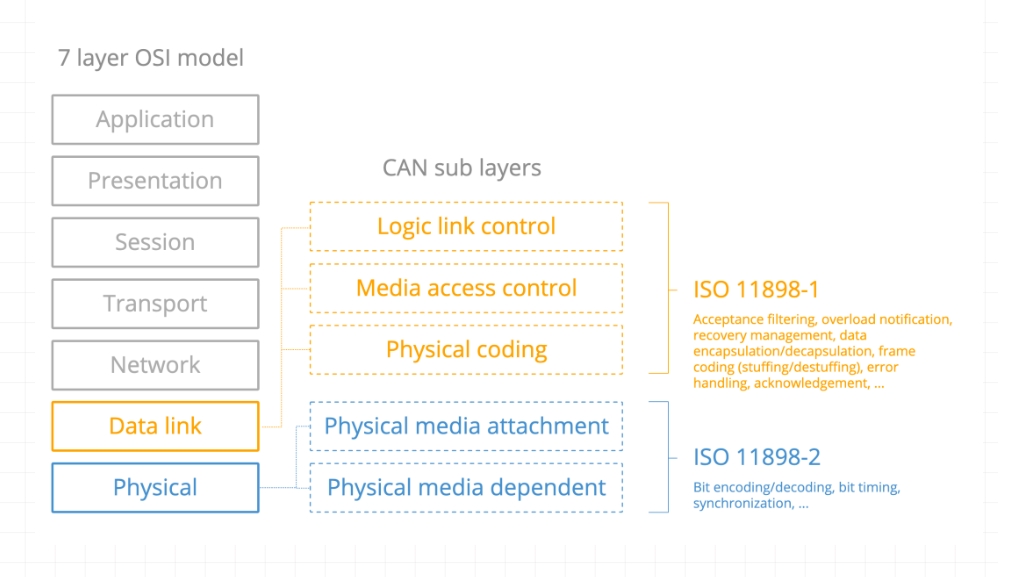 7 layer OSI model

Application

Presentation

Session

Transport

Network

Data link

Physical

CAN sub layers

Logic link control

Media access control

Physical coding

Physical media attachment

Physical media dependent

ISO 11898-1

Acceptance filtering, overload notification, recovery management, data encapsulation/decapsulation, frame coding (stuffing/destuffing), error handling, acknowledgement, ...

ISO 11898-2

Bit encoding/decoding, bit timing, synchronization, ...